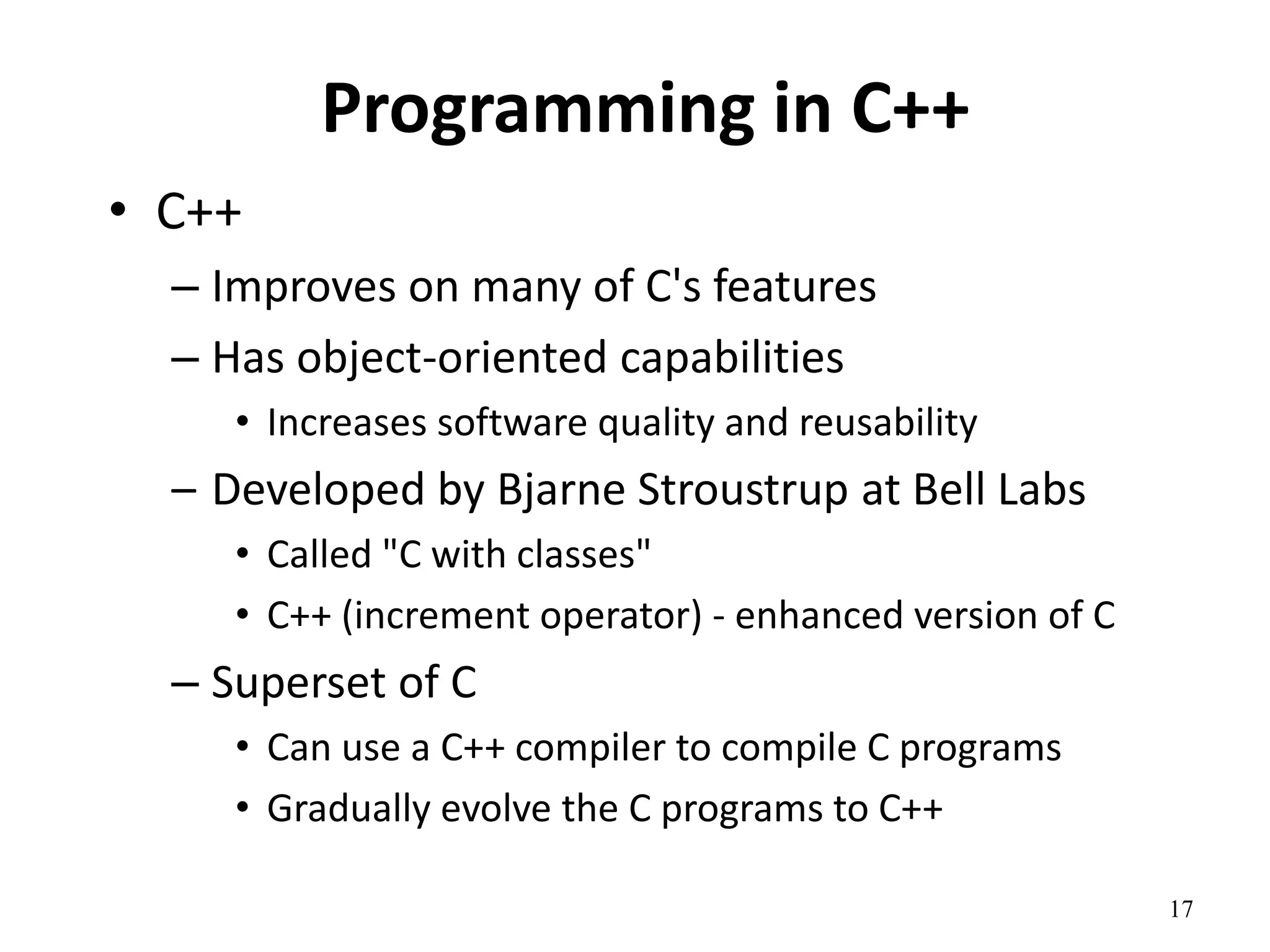 Programming in C++

• C++

– Improves on many of C's features

– Has object-oriented capabilities

• Increases software quality and reusability

– Developed by Bjarne Stroustrup at Bell Labs

• Called "C with classes"

• C++ (increment operator) - enhanced version of C

– Superset of C

• Can use a C++ compiler to compile C programs

• Gradually evolve the C programs to C++

17